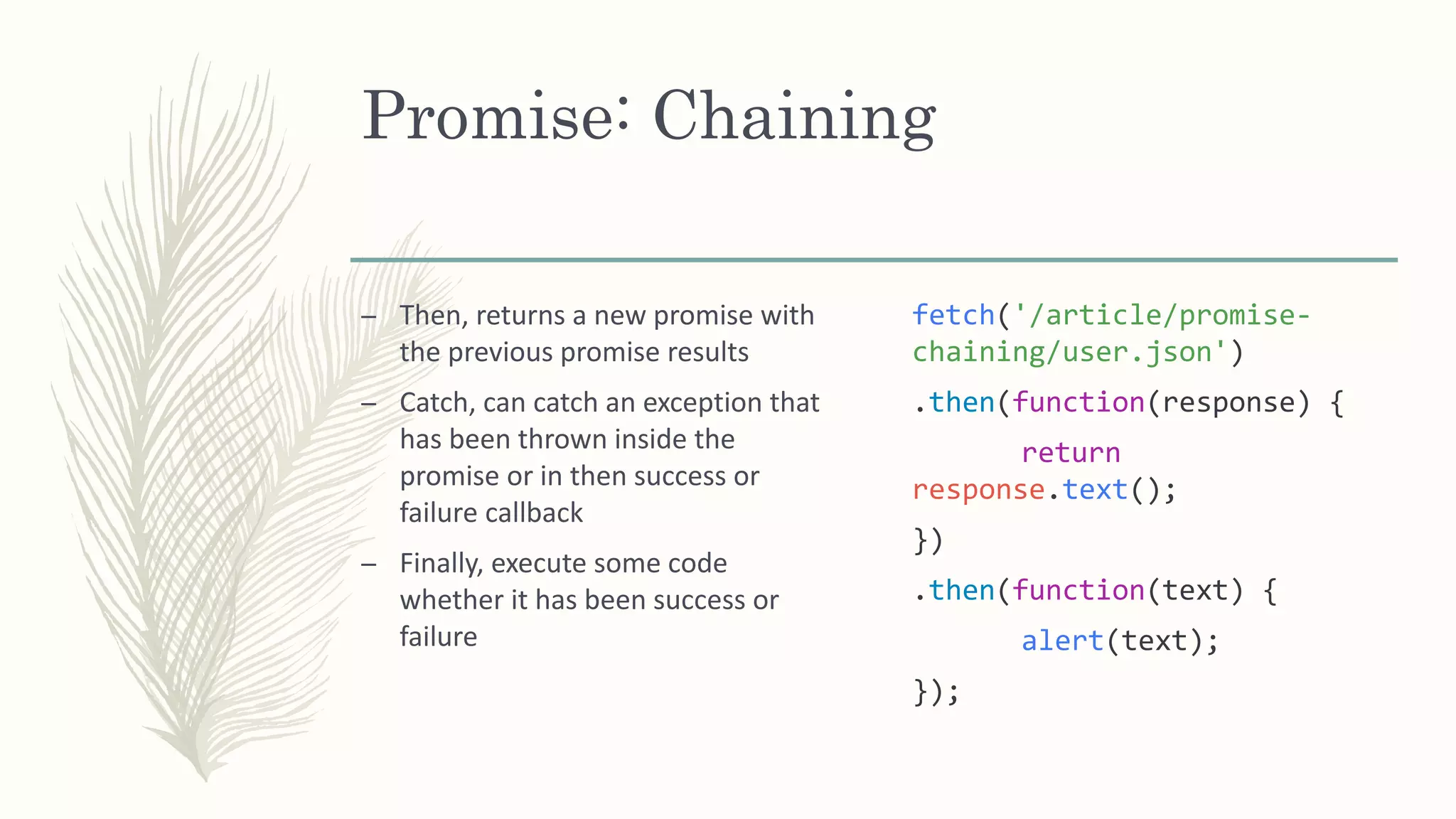 Promise: Chaining

– Then, returns a new promise with the previous promise results

– Catch, can catch an exception that has been thrown inside the promise or in then success or failure callback

– Finally, execute some code whether it has been success or failure

fetch('/article/promise-chaining/user.json')

.then(function(response) {

return response.text();

})

.then(function(text) {

alert(text);

});